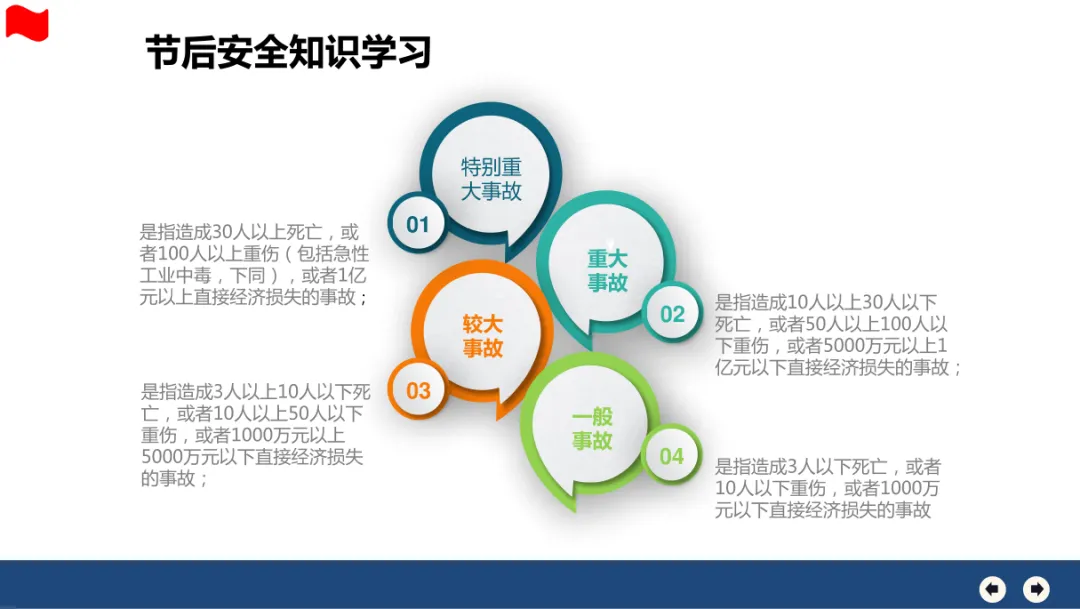 节后安全知识学习

特别重大事故

01

是指造成30人以上死亡，或者100人以上重伤（包括急性工业中毒，下同），或者1亿元以上直接经济损失的事故；

重大事故

02

是指造成10人以上30人以下死亡，或者50人以上100人以下重伤，或者5000万元以上1亿元以下直接经济损失的事故；

较大事故

03

是指造成3人以上10人以下死亡，或者10人以上50人以下重伤，或者1000万元以上5000万元以下直接经济损失的事故；

一般事故

04

是指造成3人以下死亡，或者10人以下重伤，或者1000万元以下直接经济损失的事故